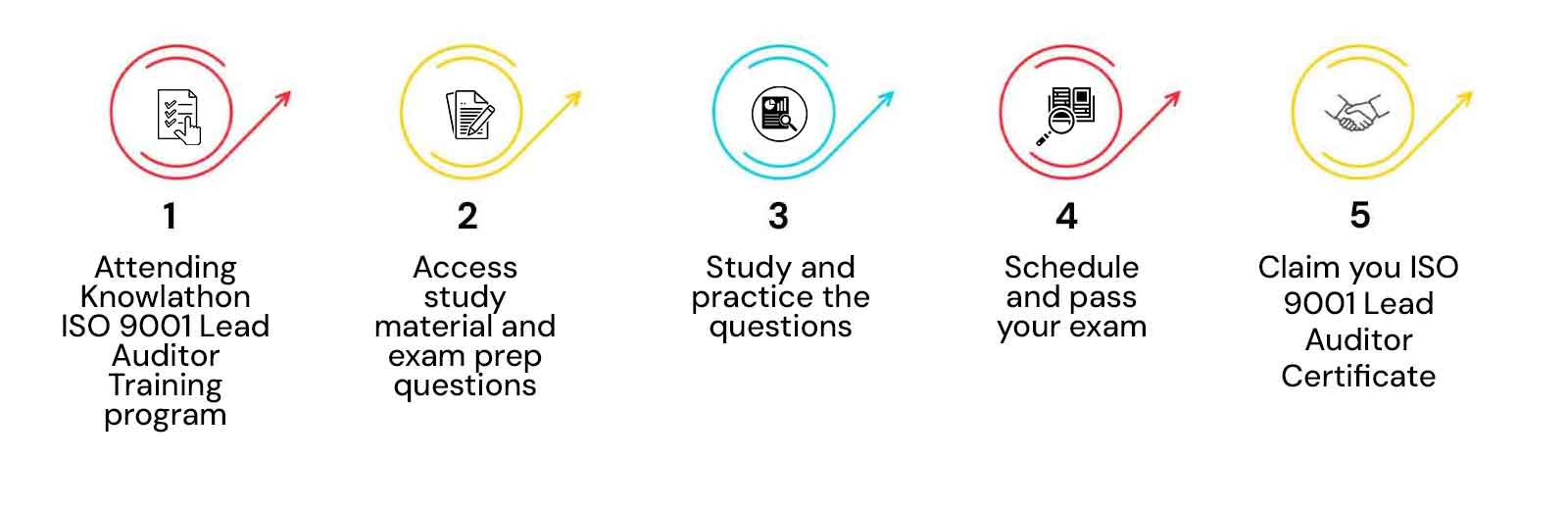 1

Attending Knowlathon ISO 9001 Lead Auditor Training program

2

Access study material and exam prep questions

3

Study and practice the questions

4

Schedule and pass your exam

5

Claim you ISO 9001 Lead Auditor Certificate